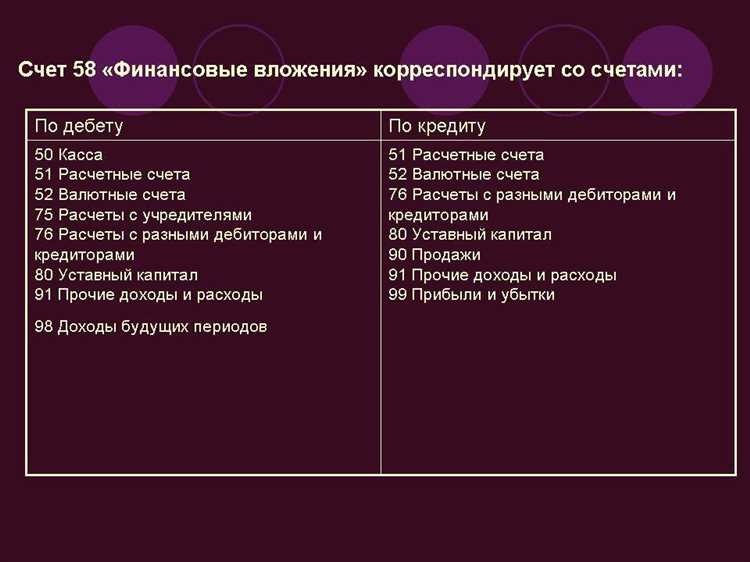 Счет 58 «Финансовые вложения» корреспондирует со счетами:

| По дебету | По кредиту |
|---|---|
| 50 Касса<br>51 Расчетные счета<br>52 Валютные счета<br>75 Расчеты с учредителями<br>76 Расчеты с разными дебиторами и кредиторами<br>80 Уставный капитал<br>91 Прочие доходы и расходы<br>98 Доходы будущих периодов | 51 Расчетные счета<br>52 Валютные счета<br>76 Расчеты с разными дебиторами и кредиторами<br>80 Уставный капитал<br>90 Продажи<br>91 Прочие доходы и расходы<br>99 Прибыли и убытки |